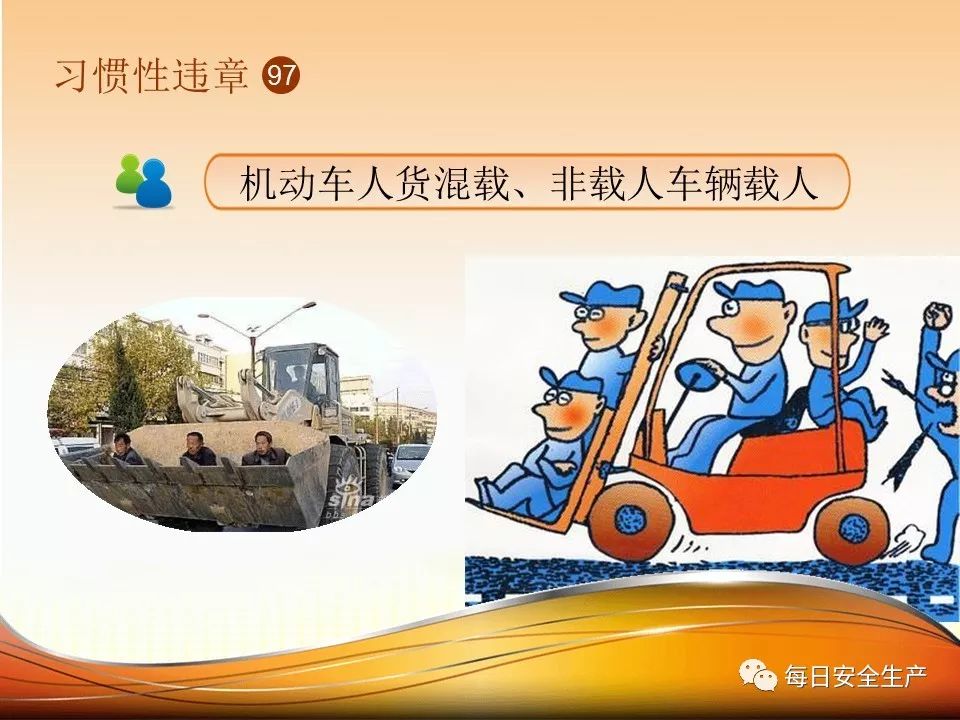 习惯性违章 97

机动车人货混载、非载人车辆载人

每日安全生产